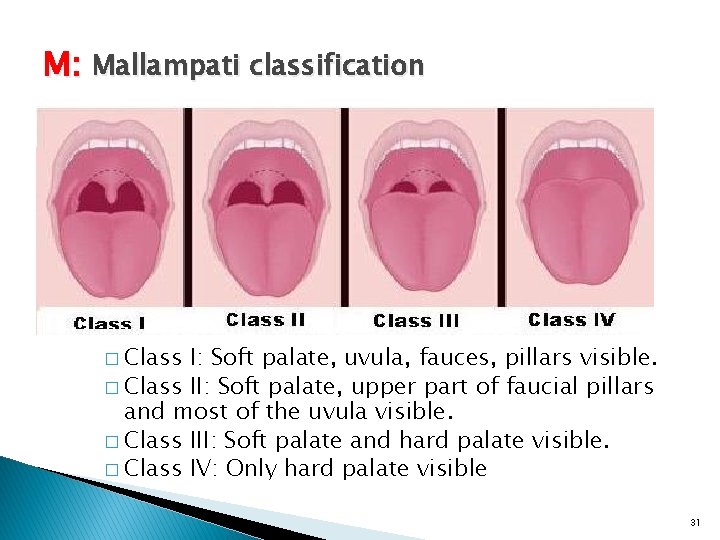 M: Mallampati classification

Class I

Class II

Class III

Class IV

□ Class I: Soft palate, uvula, fauces, pillars visible.
□ Class II: Soft palate, upper part of faucial pillars and most of the uvula visible.
□ Class III: Soft palate and hard palate visible.
□ Class IV: Only hard palate visible

31